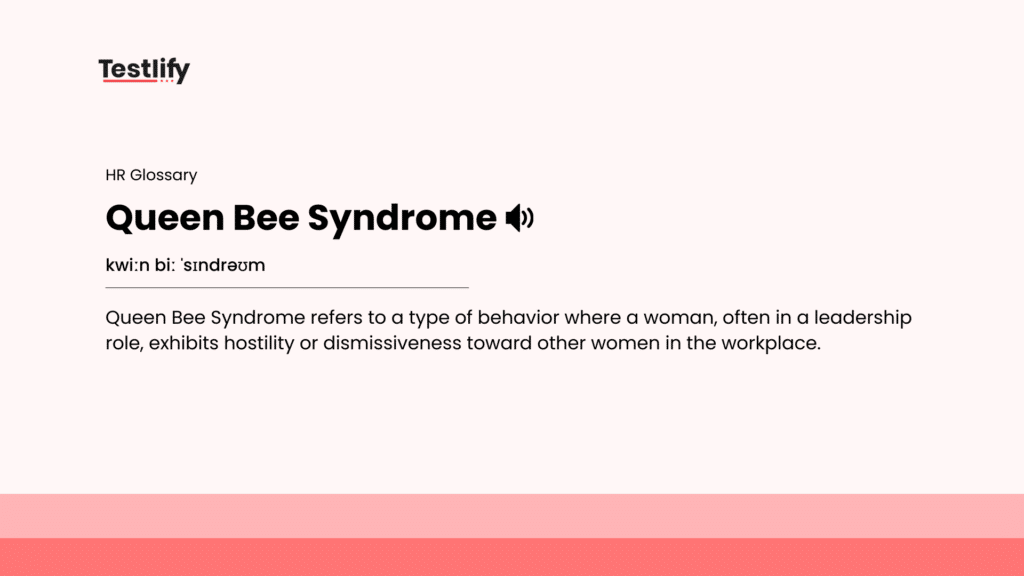 Testlify

HR Glossary

Queen Bee Syndrome

kwiːn biː ˈsɪndrəʊm

Queen Bee Syndrome refers to a type of behavior where a woman, often in a leadership role, exhibits hostility or dismissiveness toward other women in the workplace.